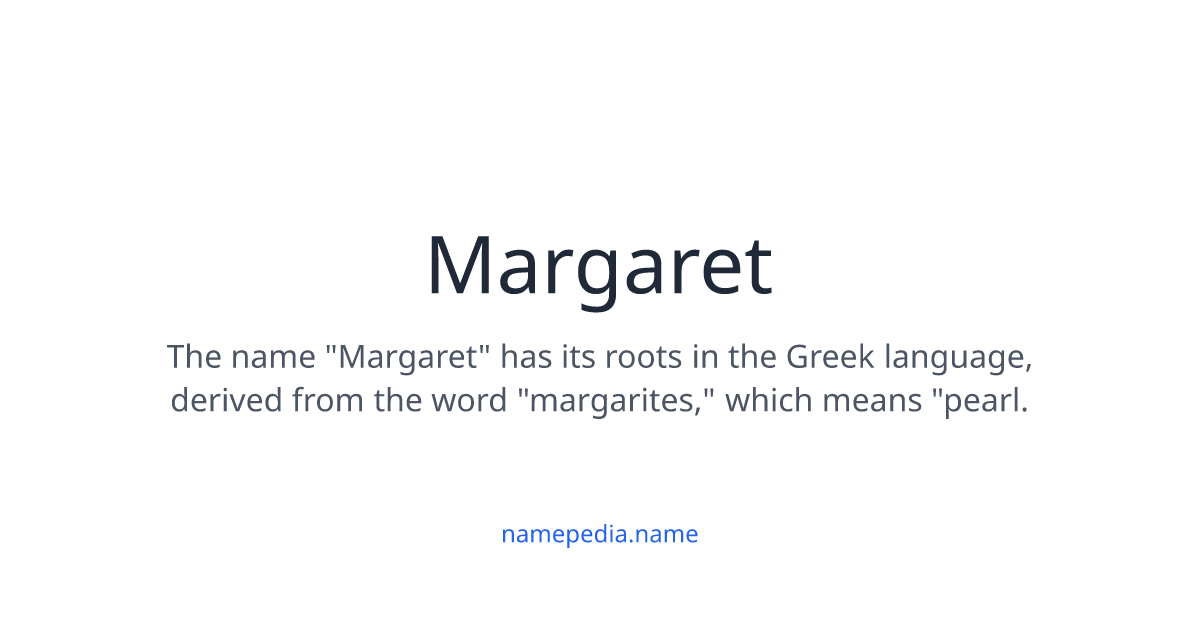 Margaret

The name "Margaret" has its roots in the Greek language, derived from the word "margarites," which means "pearl.

namepedia.name